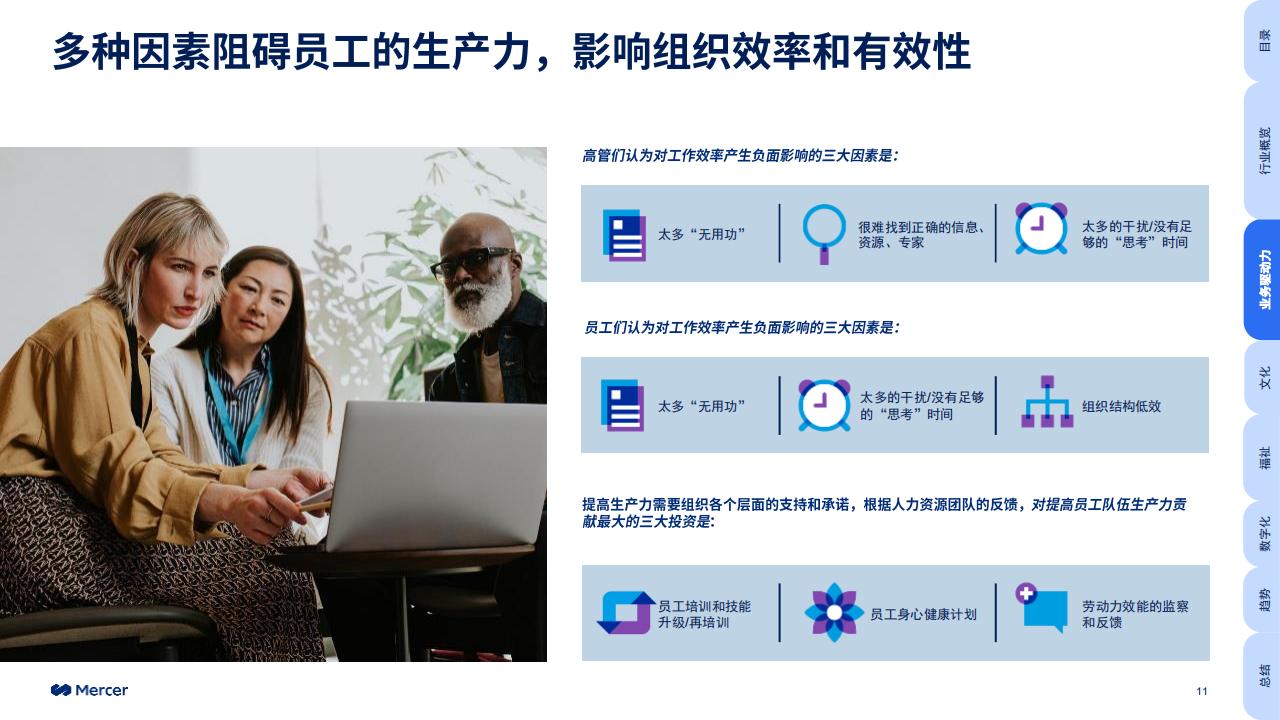 多种因素阻碍员工的生产力，影响组织效率和有效性

高管们认为对工作效率产生负面影响的三大因素是：

太多“无用功”

很难找到正确的信息、资源、专家

太多的干扰/没有足够的“思考”时间

员工们认为对工作效率产生负面影响的三大因素是：

太多“无用功”

太多的干扰/没有足够的“思考”时间

组织结构低效

提高生产力需要组织各个层面的支持和承诺，根据人力资源团队的反馈，对提高员工队伍生产力贡献最大的三大投资是：

员工培训和技能升级/再培训

员工身心健康计划

劳动力效能的监察和反馈

Mercer

11

目录

行业概览

业务驱动力

文化

福祉

数字化

趋势

总结